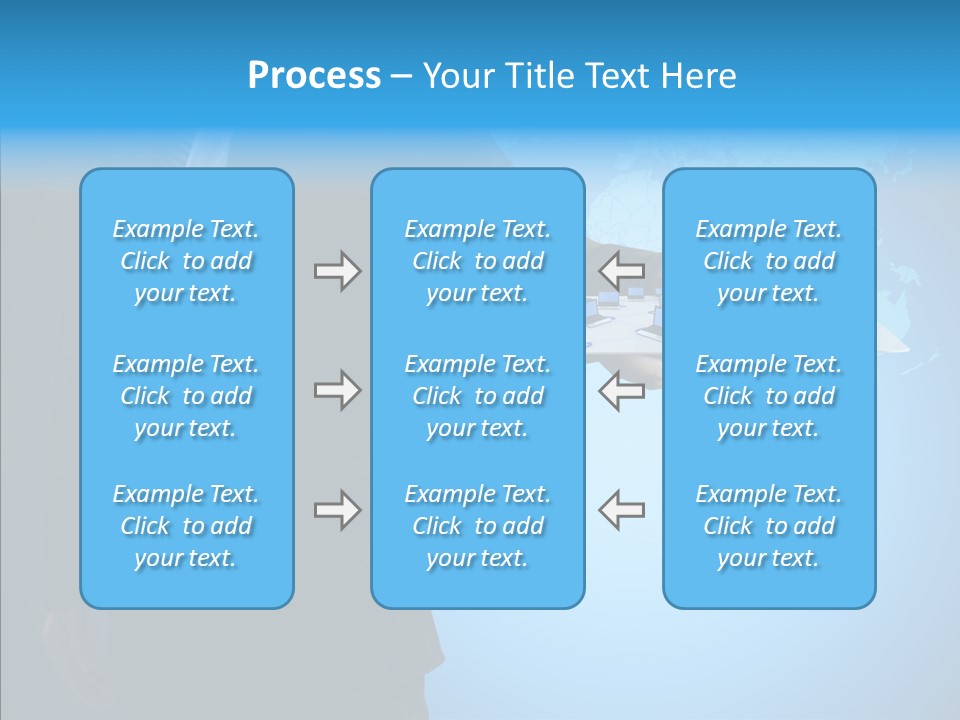 Process – Your Title Text Here

Example Text. Click to add your text.

Example Text. Click to add your text.

Example Text. Click to add your text.

Example Text. Click to add your text.

Example Text. Click to add your text.

Example Text. Click to add your text.

Example Text. Click to add your text.

Example Text. Click to add your text.

Example Text. Click to add your text.